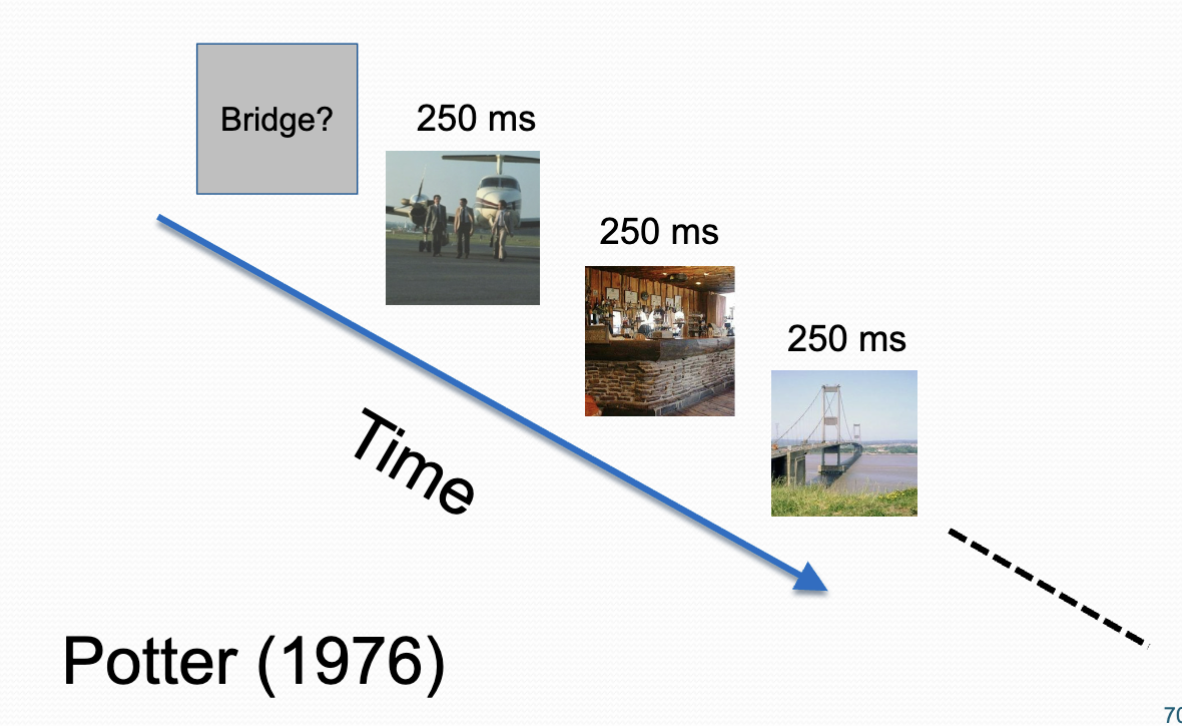 Bridge?

250 ms

250 ms

250 ms

Time

Potter (1976)

70